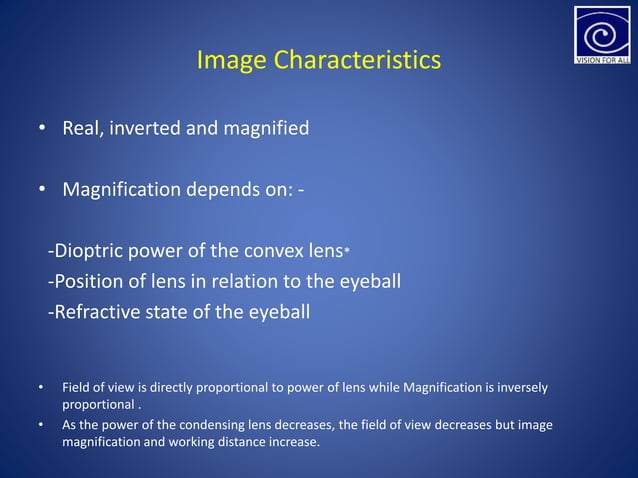 VISION FOR ALL

Image Characteristics

• Real, inverted and magnified

• Magnification depends on: -

-Dioptric power of the convex lens*
-Position of lens in relation to the eyeball
-Refractive state of the eyeball

• Field of view is directly proportional to power of lens while Magnification is inversely proportional .
• As the power of the condensing lens decreases, the field of view decreases but image magnification and working distance increase.